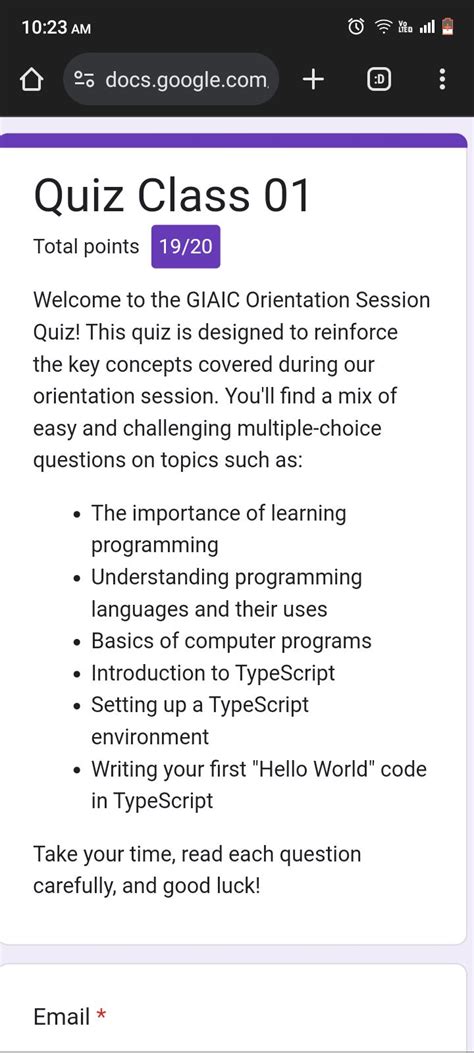 10:23 AM

docs.google.com

:D

Quiz Class 01

Total points 19/20

Welcome to the GIAIC Orientation Session Quiz! This quiz is designed to reinforce the key concepts covered during our orientation session. You'll find a mix of easy and challenging multiple-choice questions on topics such as:

- The importance of learning programming
- Understanding programming languages and their uses
- Basics of computer programs
- Introduction to TypeScript
- Setting up a TypeScript environment
- Writing your first "Hello World" code in TypeScript

Take your time, read each question carefully, and good luck!

Email *